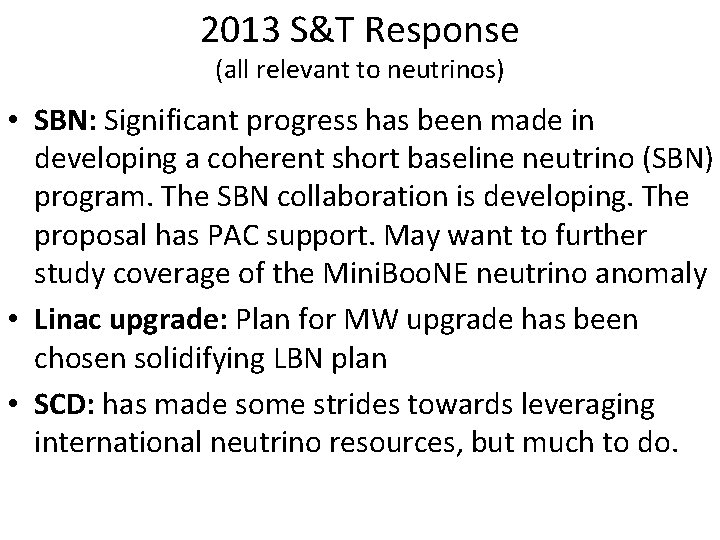 2013 S&T Response
(all relevant to neutrinos)

• SBN: Significant progress has been made in developing a coherent short baseline neutrino (SBN) program. The SBN collaboration is developing. The proposal has PAC support. May want to further study coverage of the MiniBooNE neutrino anomaly

• Linac upgrade: Plan for MW upgrade has been chosen solidifying LBN plan

• SCD: has made some strides towards leveraging international neutrino resources, but much to do.